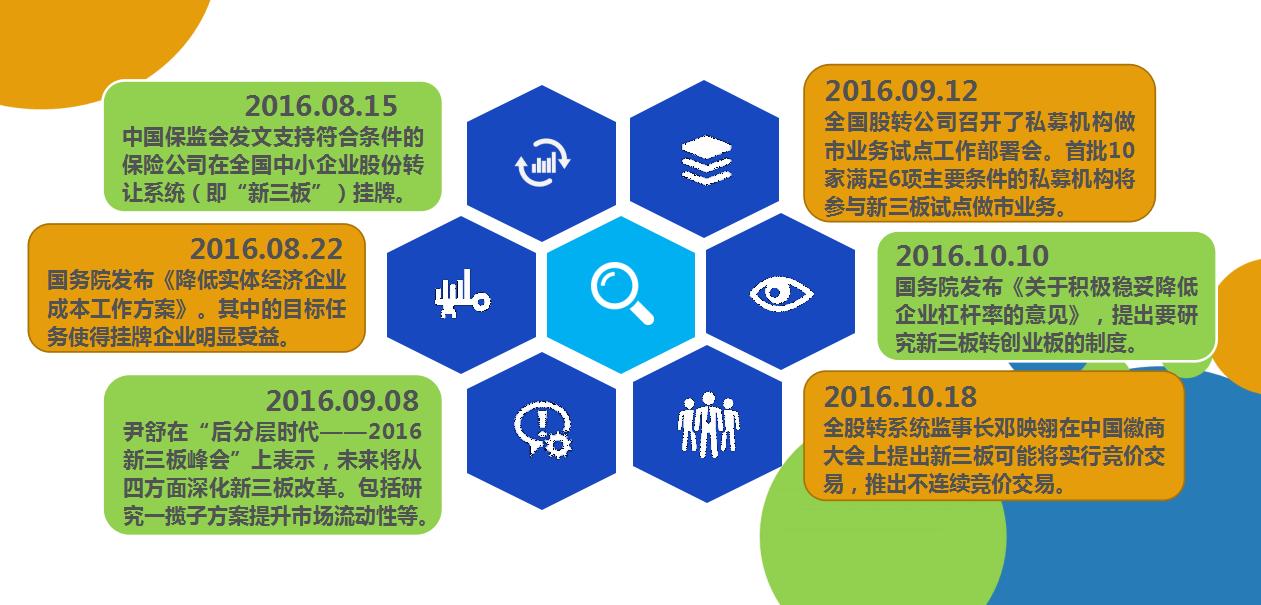 2016.08.15
中国保监会发文支持符合条件的保险公司在全国中小企业股份转让系统（即“新三板”）挂牌。

2016.08.22
国务院发布《降低实体经济企业成本工作方案》。其中的目标任务使得挂牌企业明显受益。

2016.09.08
尹舒在“后分层时代——2016新三板峰会”上表示，未来将从四方面深化新三板改革。包括研究一揽子方案提升市场流动性等。

2016.09.12
全国股转公司召开了私募机构做市业务试点工作部署会。首批10家满足6项主要条件的私募机构将参与新三板试点做市业务。

2016.10.10
国务院发布《关于积极稳妥降低企业杠杆率的意见》，提出要研究新三板转创业板的制度。

2016.10.18
全股转系统监事长邓映翎在中国徽商大会上提出新三板可能将实行竞价交易，推出不连续竞价交易。